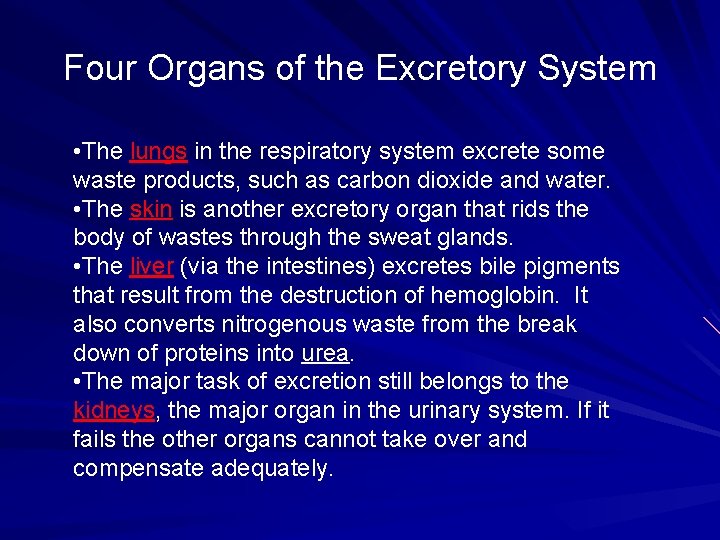 Four Organs of the Excretory System

•The lungs in the respiratory system excrete some waste products, such as carbon dioxide and water.
•The skin is another excretory organ that rids the body of wastes through the sweat glands.
•The liver (via the intestines) excretes bile pigments that result from the destruction of hemoglobin. It also converts nitrogenous waste from the break down of proteins into urea.
•The major task of excretion still belongs to the kidneys, the major organ in the urinary system. If it fails the other organs cannot take over and compensate adequately.